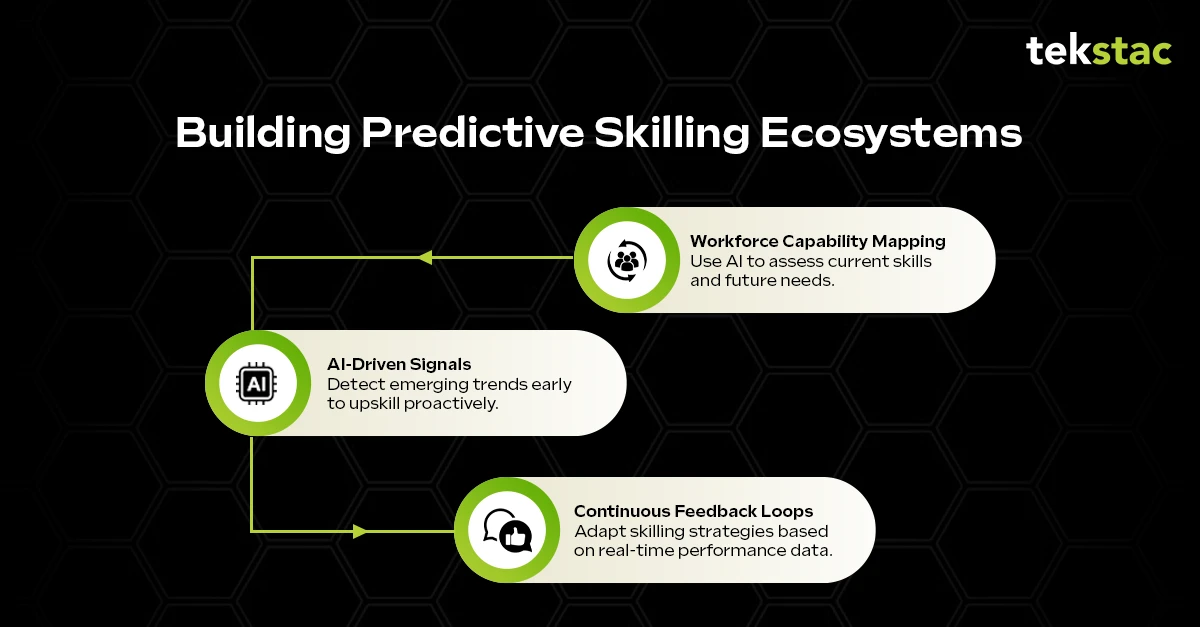 tekstac

Building Predictive Skilling Ecosystems

Workforce Capability Mapping
Use AI to assess current skills and future needs.

AI

AI-Driven Signals
Detect emerging trends early to upskill proactively.

Continuous Feedback Loops
Adapt skilling strategies based on real-time performance data.